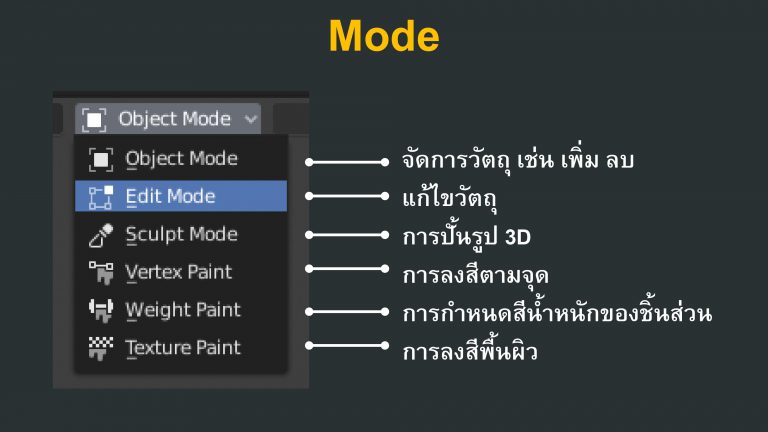 Mode

Object Mode

Object Mode
Edit Mode
Sculpt Mode
Vertex Paint
Weight Paint
Texture Paint

จัดการวัตถุ เช่น เพิ่ม ลบ
แก้ไขวัตถุ
การปั้นรูป 3D
การลงสีตามจุด
การกำหนดสีน้ำหนักของชิ้นส่วน
การลงสีพื้นผิว